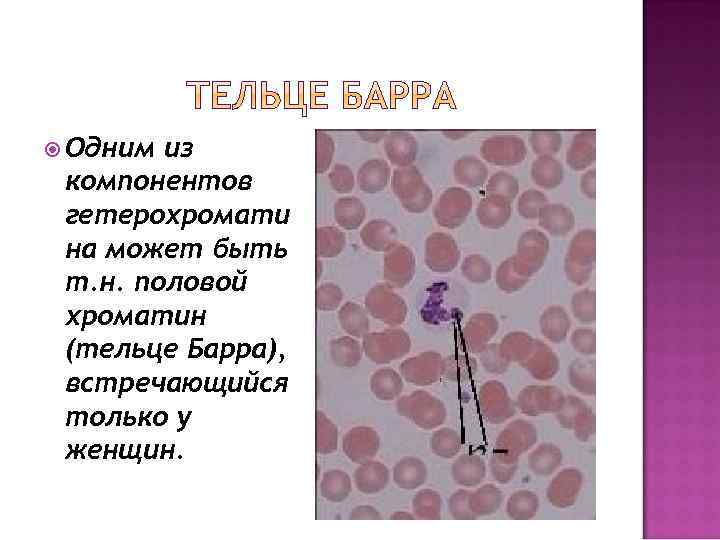 ТЕЛЬЦЕ БАРРА

Одним из компонентов гетерохроматина может быть т.н. половой хроматин (тельце Барра), встречающийся только у женщин.